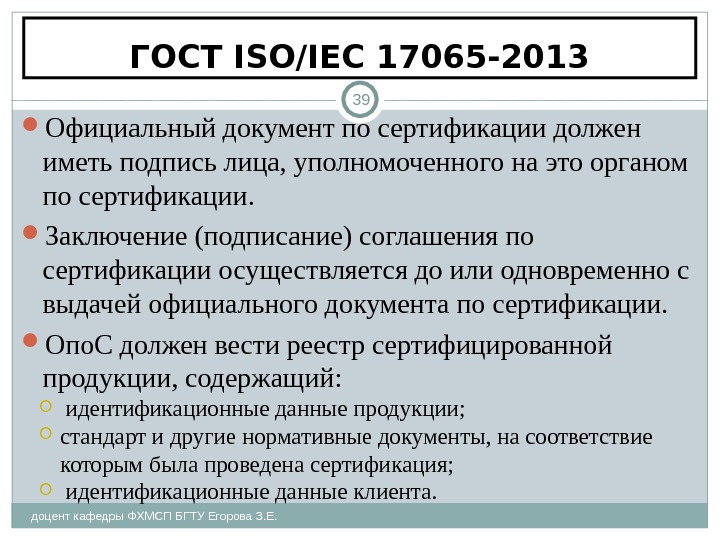 ГОСТ ISO/IEC 17065-2013

39

Официальный документ по сертификации должен иметь подпись лица, уполномоченного на это органом по сертификации.

Заключение (подписание) соглашения по сертификации осуществляется до или одновременно с выдачей официального документа по сертификации.

ОпоС должен вести реестр сертифицированной продукции, содержащий:

идентификационные данные продукции;

стандарт и другие нормативные документы, на соответствие которым была проведена сертификация;

идентификационные данные клиента.

доцент кафедры ФХМСП БГТУ Егорова З.Е.